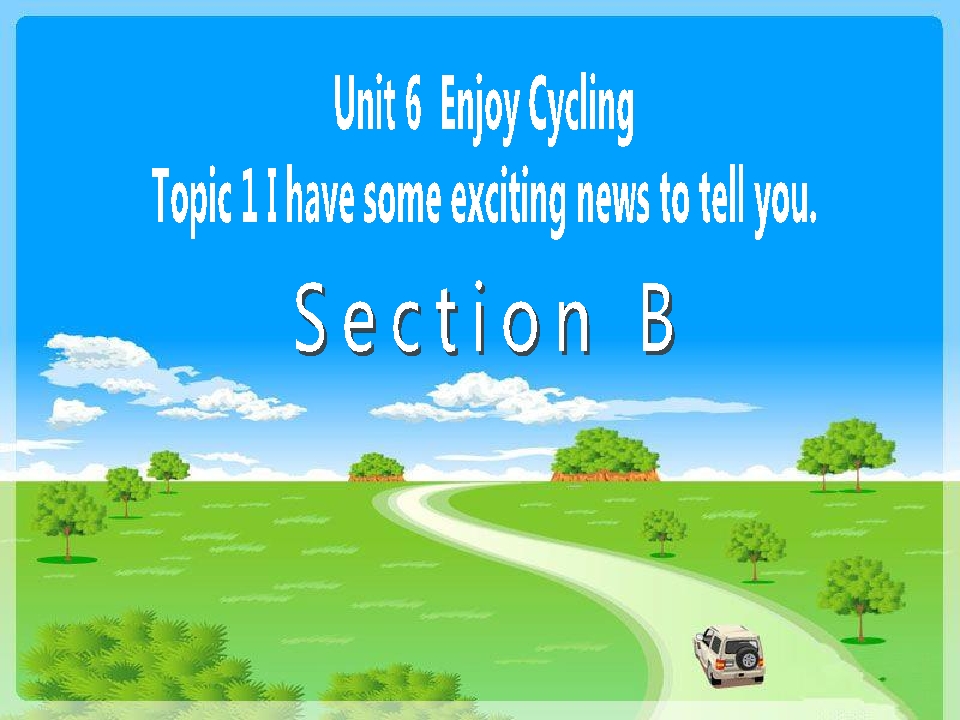 Unit 6 Enjoy Cycling
Topic 1 I have some exciting news to tell you.

Section B